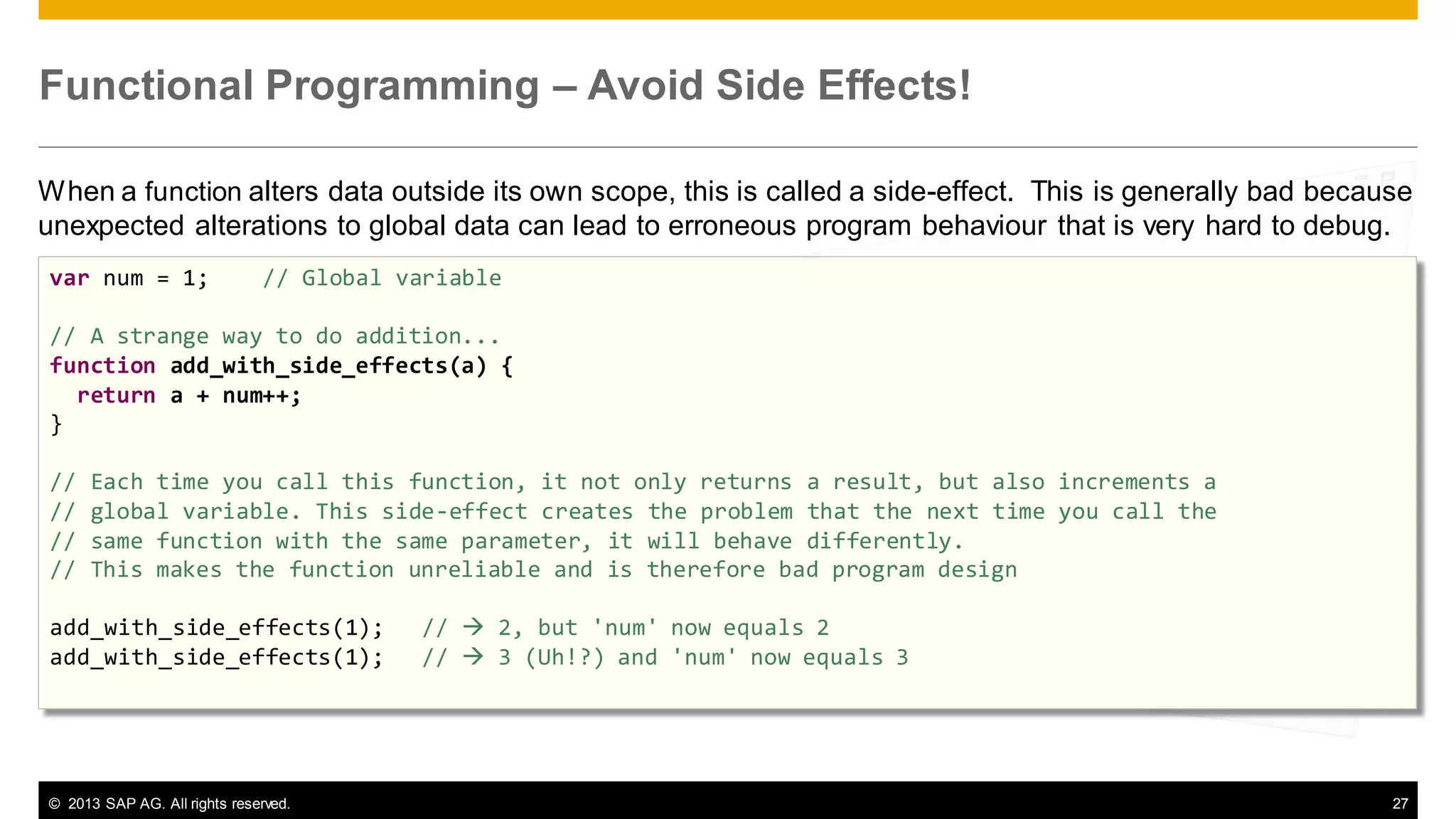 Functional Programming – Avoid Side Effects!

When a function alters data outside its own scope, this is called a side-effect. This is generally bad because unexpected alterations to global data can lead to erroneous program behaviour that is very hard to debug.

var num = 1;    // Global variable

// A strange way to do addition...
function add_with_side_effects(a) {
  return a + num++;
}

// Each time you call this function, it not only returns a result, but also increments a
// global variable. This side-effect creates the problem that the next time you call the
// same function with the same parameter, it will behave differently.
// This makes the function unreliable and is therefore bad program design

add_with_side_effects(1);   // → 2, but 'num' now equals 2
add_with_side_effects(1);   // → 3 (Uh!?) and 'num' now equals 3

© 2013 SAP AG. All rights reserved.

27